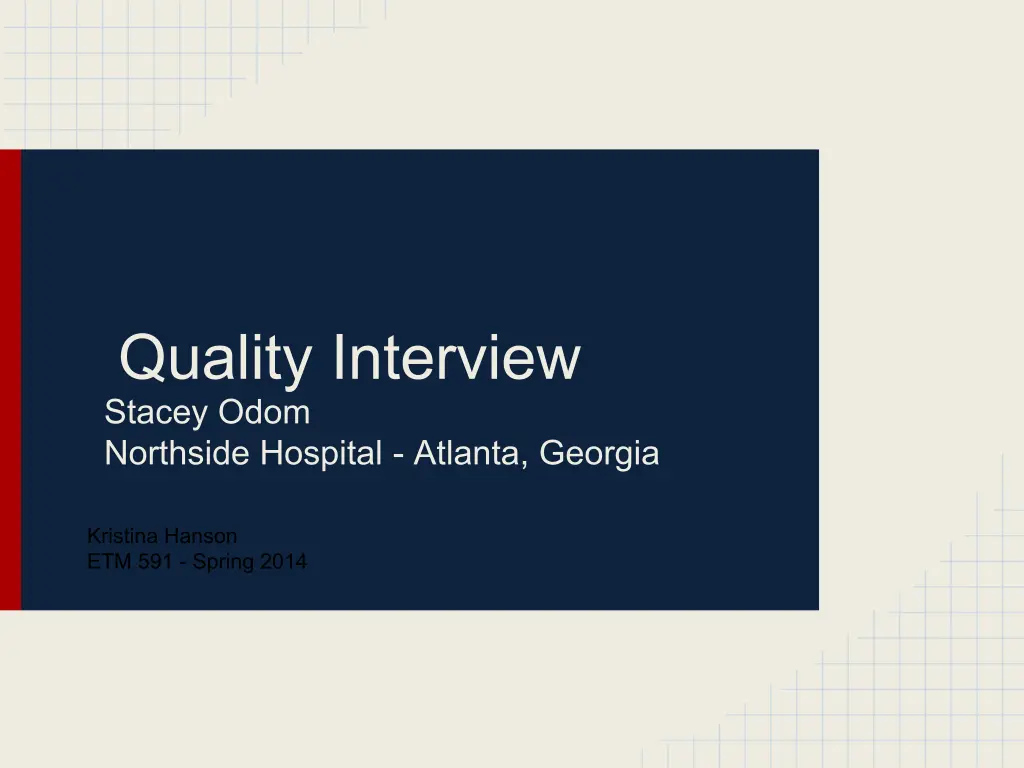 Quality Interview

Stacey Odom
Northside Hospital - Atlanta, Georgia

Kristina Hanson
ETM 591 - Spring 2014